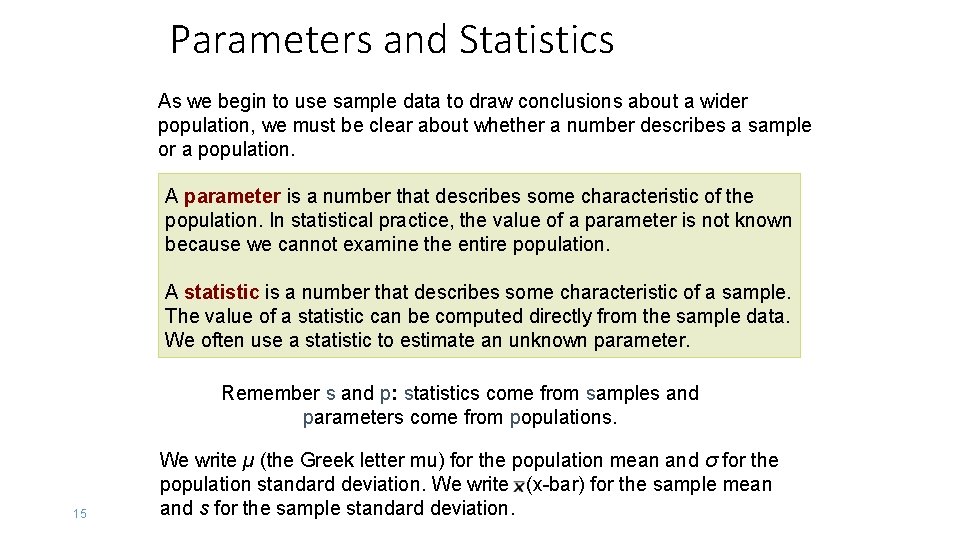 Parameters and Statistics

As we begin to use sample data to draw conclusions about a wider population, we must be clear about whether a number describes a sample or a population.

A parameter is a number that describes some characteristic of the population. In statistical practice, the value of a parameter is not known because we cannot examine the entire population.

A statistic is a number that describes some characteristic of a sample. The value of a statistic can be computed directly from the sample data. We often use a statistic to estimate an unknown parameter.

Remember s and p: statistics come from samples and parameters come from populations.

We write $\mu$ (the Greek letter mu) for the population mean and $\sigma$ for the population standard deviation. We write $\bar{x}$ (x-bar) for the sample mean and $s$ for the sample standard deviation.

15